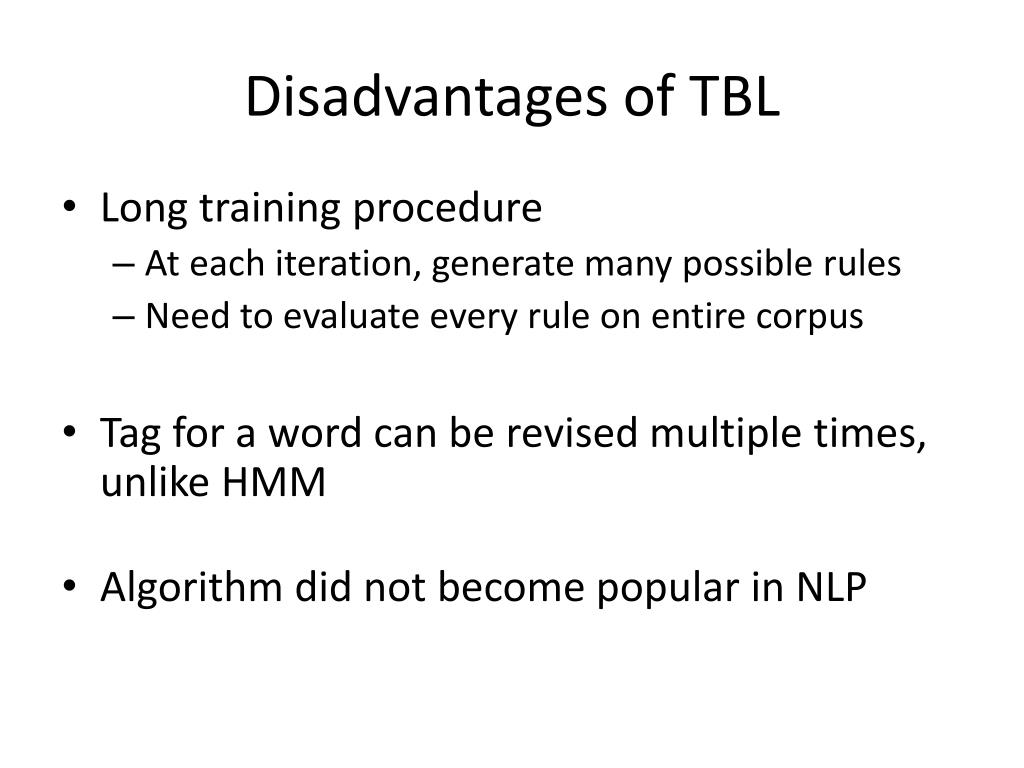 Disadvantages of TBL

• Long training procedure
– At each iteration, generate many possible rules
– Need to evaluate every rule on entire corpus

• Tag for a word can be revised multiple times, unlike HMM

• Algorithm did not become popular in NLP